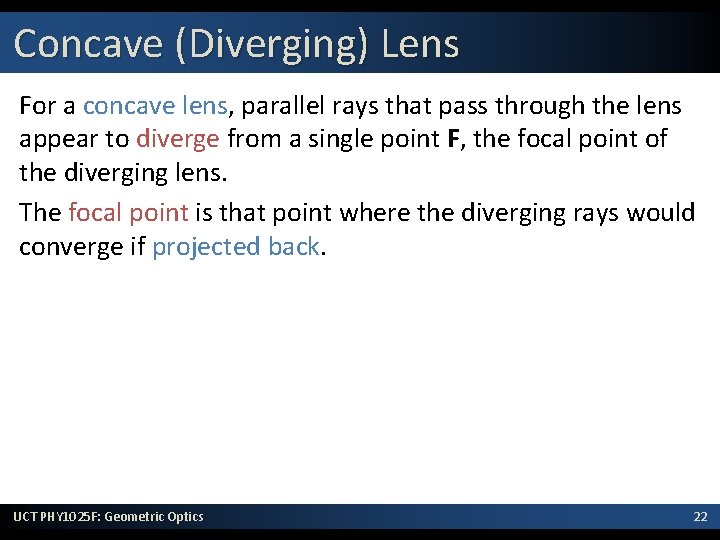 Concave (Diverging) Lens

For a concave lens, parallel rays that pass through the lens appear to diverge from a single point F, the focal point of the diverging lens.

The focal point is that point where the diverging rays would converge if projected back.

UCT PHY1025F: Geometric Optics

22